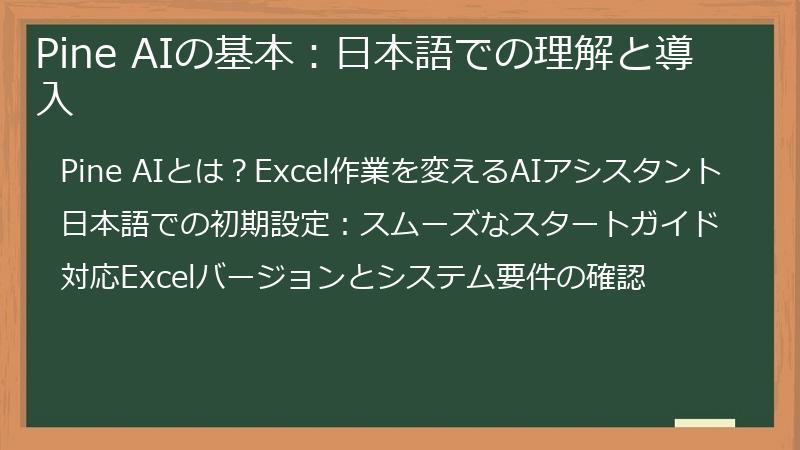 Pine AIの基本：日本語での理解と導入

Pine AIとは？Excel作業を変えるAIアシスタント

日本語での初期設定：スムーズなスタートガイド

対応Excelバージョンとシステム要件の確認